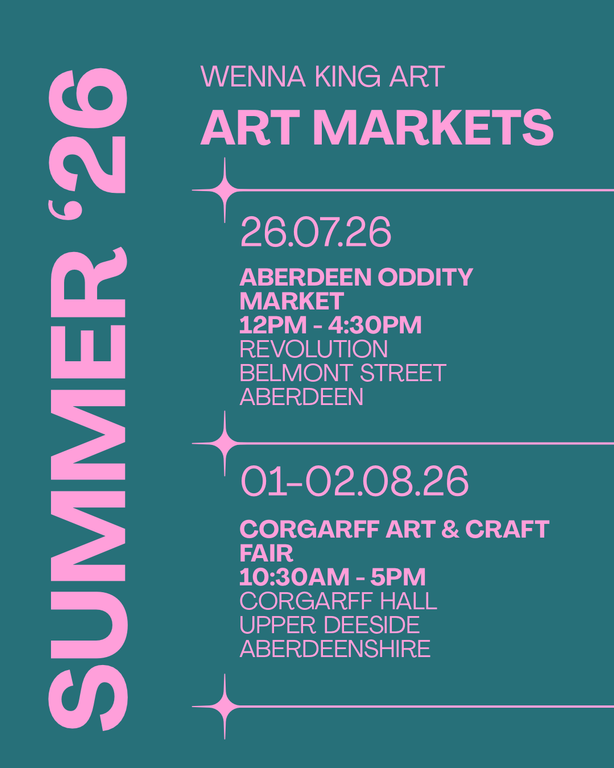 SUMMER '26

WENNA KING ART

ART MARKETS

26.07.26

ABERDEEN ODDITY MARKET
12PM - 4:30PM
REVOLUTION
BELMONT STREET
ABERDEEN

01-02.08.26

CORGARFF ART & CRAFT FAIR
10:30AM - 5PM
CORGARFF HALL
UPPER DEESIDE
ABERDEENSHIRE